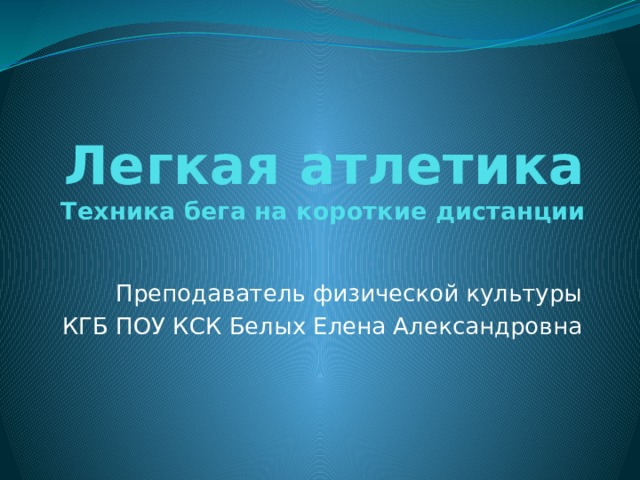 Легкая атлетика
Техника бега на короткие дистанции

Преподаватель физической культуры
КГБ ПОУ КСК Белых Елена Александровна